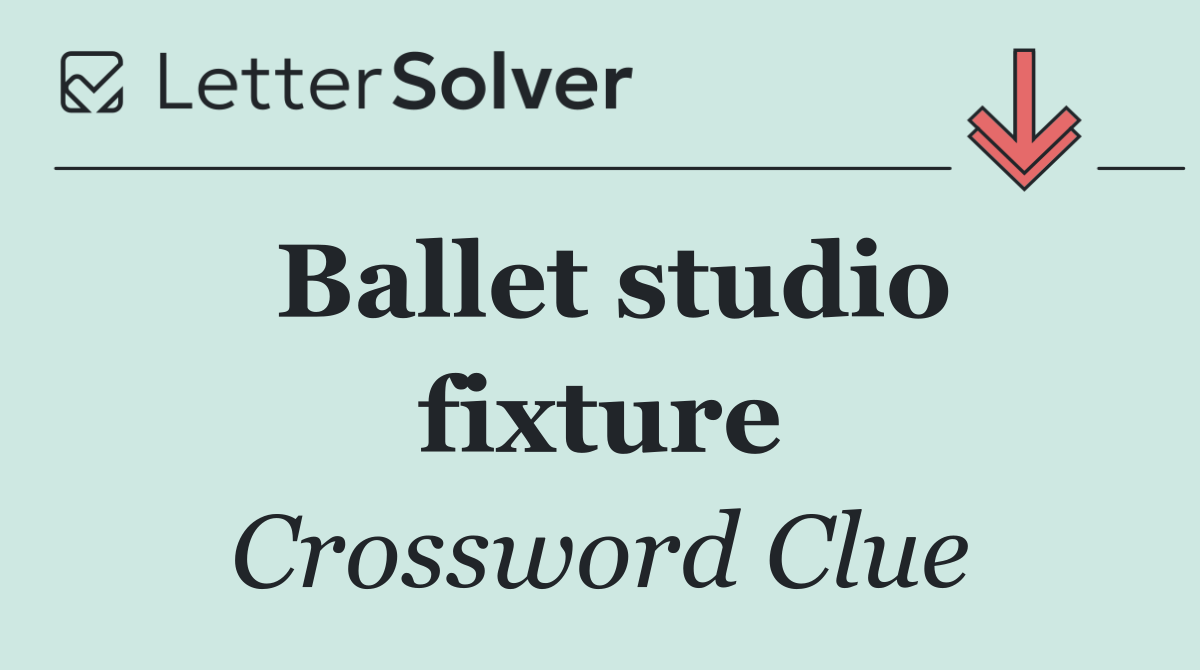 LetterSolver

Ballet studio fixture

Crossword Clue